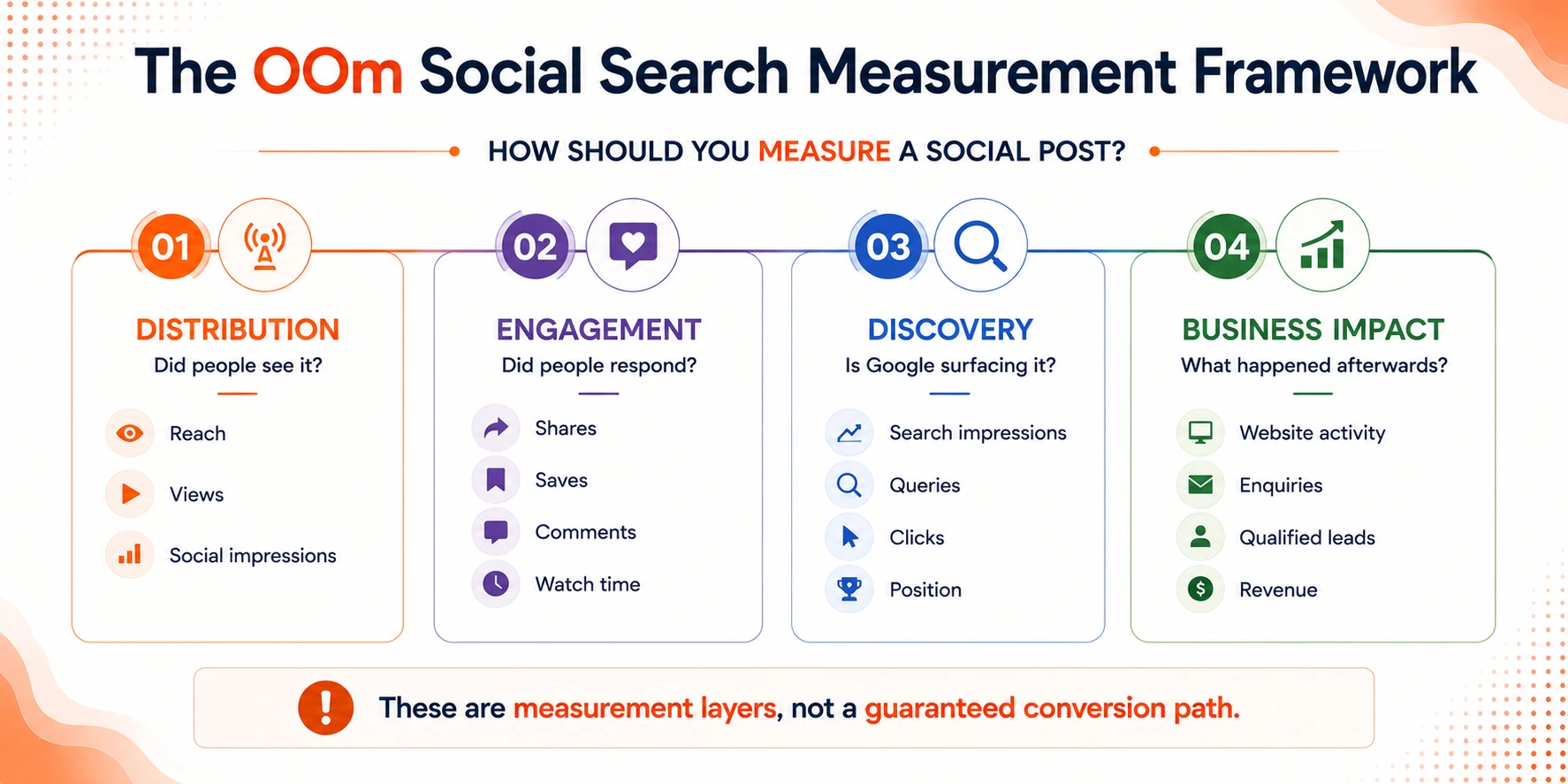 The OOm Social Search Measurement Framework

HOW SHOULD YOU MEASURE A SOCIAL POST?

01
DISTRIBUTION
Did people see it?
Reach
Views
Social impressions

02
ENGAGEMENT
Did people respond?
Shares
Saves
Comments
Watch time

03
DISCOVERY
Is Google surfacing it?
Search impressions
Queries
Clicks
Position

04
BUSINESS IMPACT
What happened afterwards?
Website activity
Enquiries
Qualified leads
Revenue

These are measurement layers, not a guaranteed conversion path.